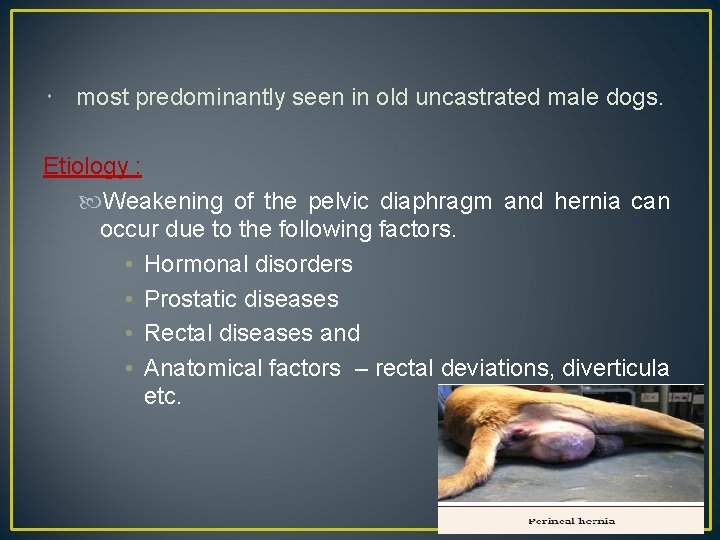 • most predominantly seen in old uncastrated male dogs.

Etiology :

Weakening of the pelvic diaphragm and hernia can occur due to the following factors.

• Hormonal disorders
• Prostatic diseases
• Rectal diseases and
• Anatomical factors – rectal deviations, diverticula etc.

Perineal hernia